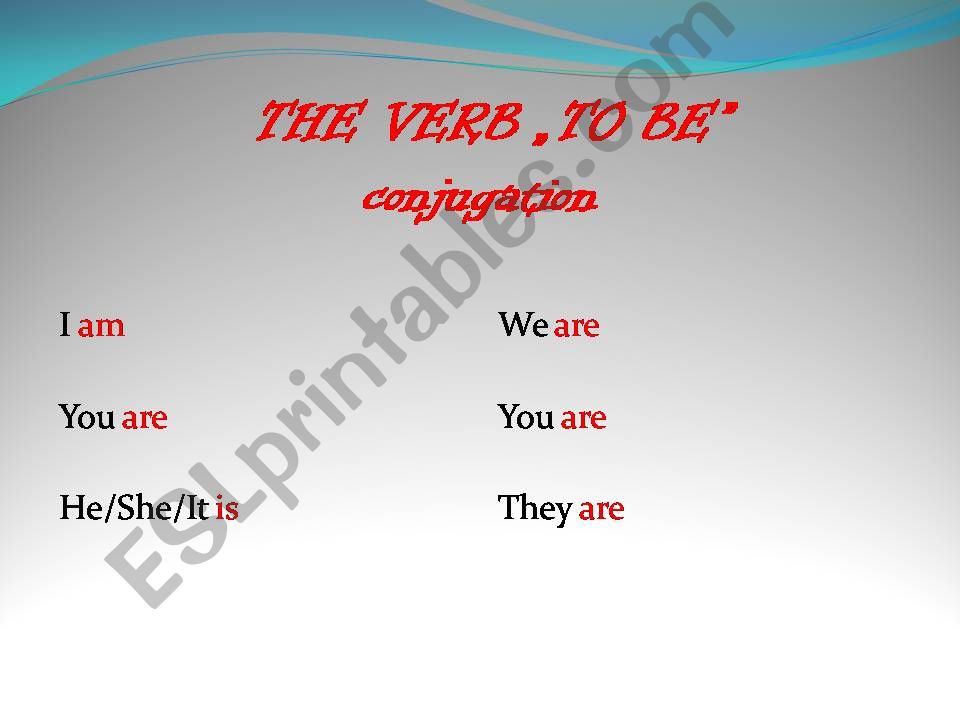 THE VERB „TO BE"
conjugation

I am

You are

He/She/It is

We are

You are

They are

ESLprintables.com